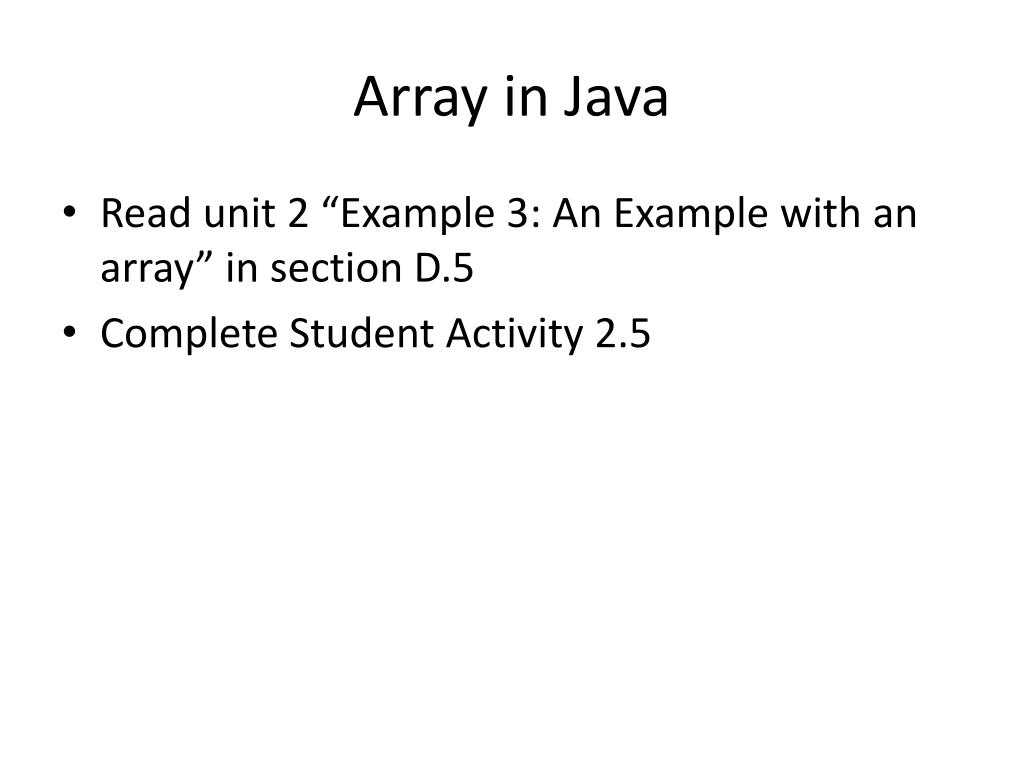 Array in Java

• Read unit 2 “Example 3: An Example with an array” in section D.5
• Complete Student Activity 2.5